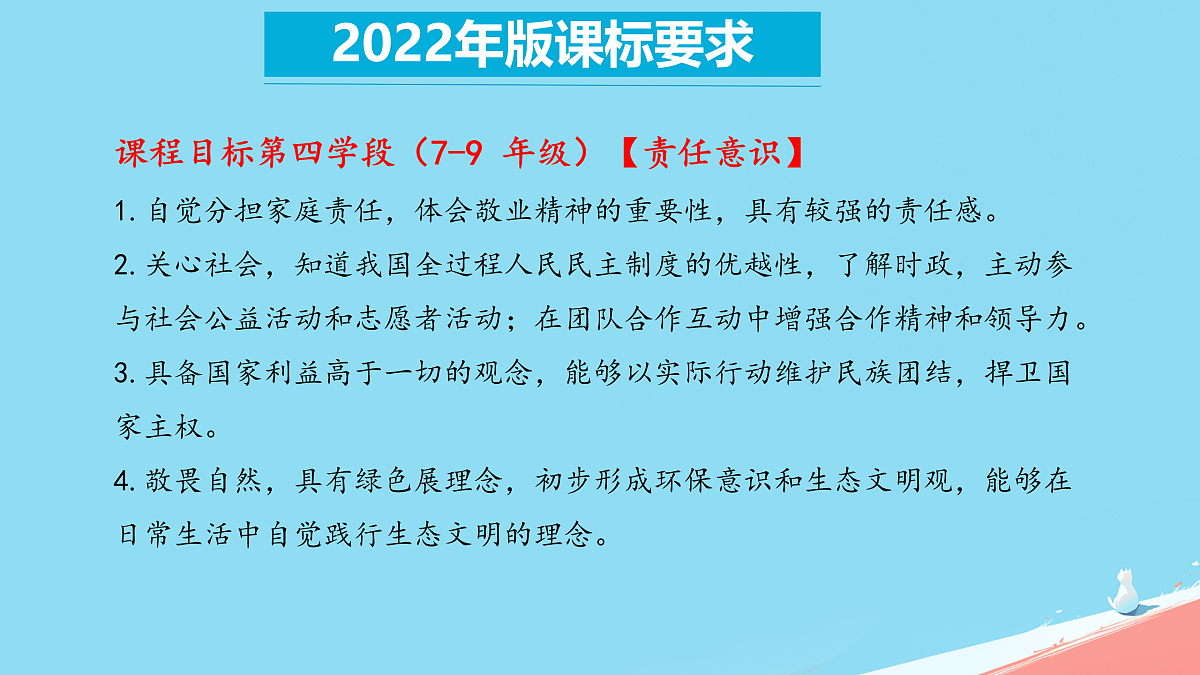 2022年版课标要求

课程目标第四学段（7-9 年级）【责任意识】

1. 自觉分担家庭责任，体会敬业精神的重要性，具有较强的责任感。

2. 关心社会，知道我国全过程人民民主制度的优越性，了解时政，主动参与社会公益活动和志愿者活动；在团队合作互动中增强合作精神和领导力。

3. 具备国家利益高于一切的观念，能够以实际行动维护民族团结，捍卫国家主权。

4. 敬畏自然，具有绿色展理念，初步形成环保意识和生态文明观，能够在日常生活中自觉践行生态文明的理念。